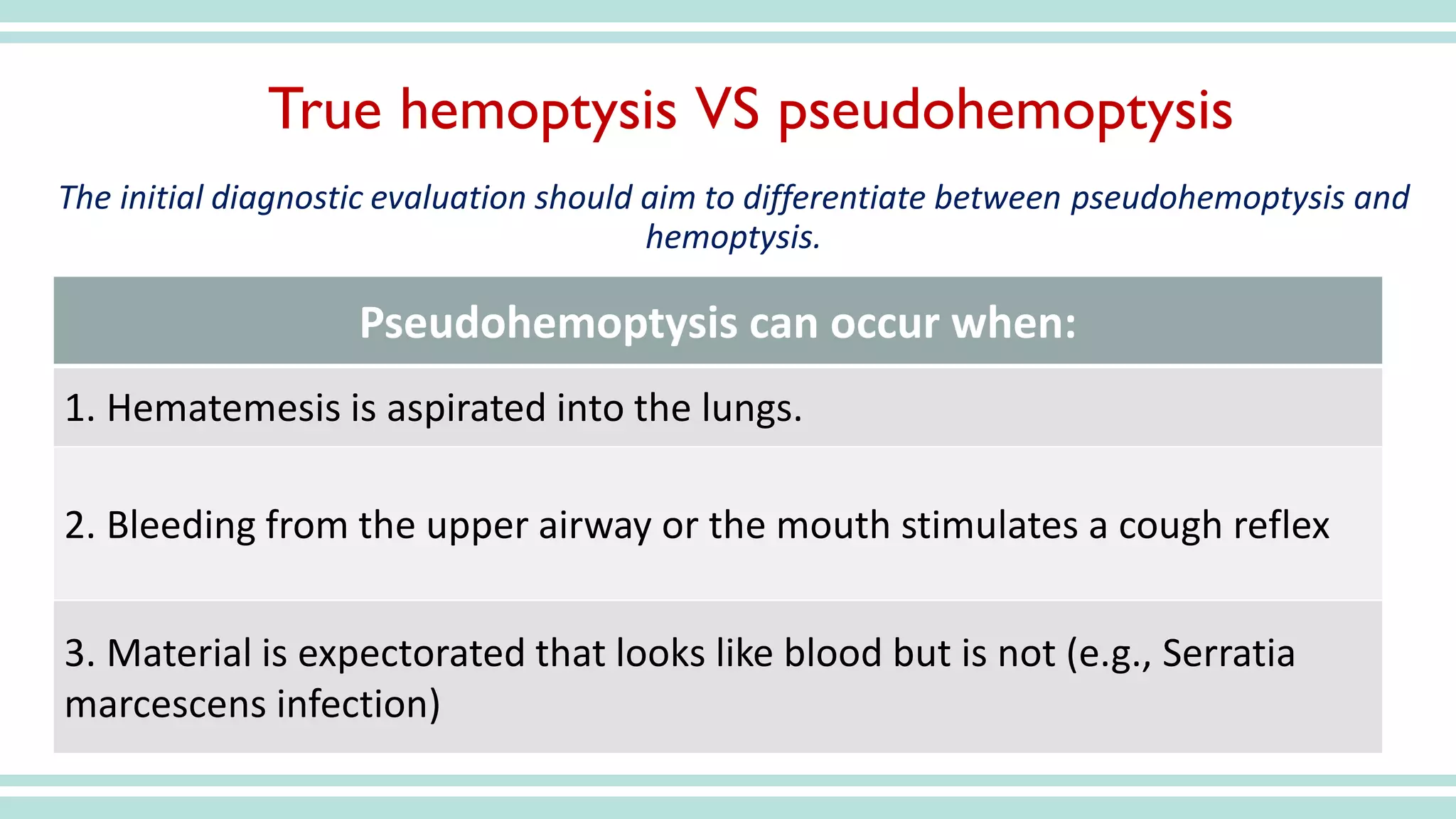 True hemoptysis VS pseudohemoptysis

The initial diagnostic evaluation should aim to differentiate between pseudohemoptysis and hemoptysis.

| Pseudohemoptysis can occur when: |
|---|
| 1. Hematemesis is aspirated into the lungs. |
| 2. Bleeding from the upper airway or the mouth stimulates a cough reflex |
| 3. Material is expectorated that looks like blood but is not (e.g., Serratia marcescens infection) |